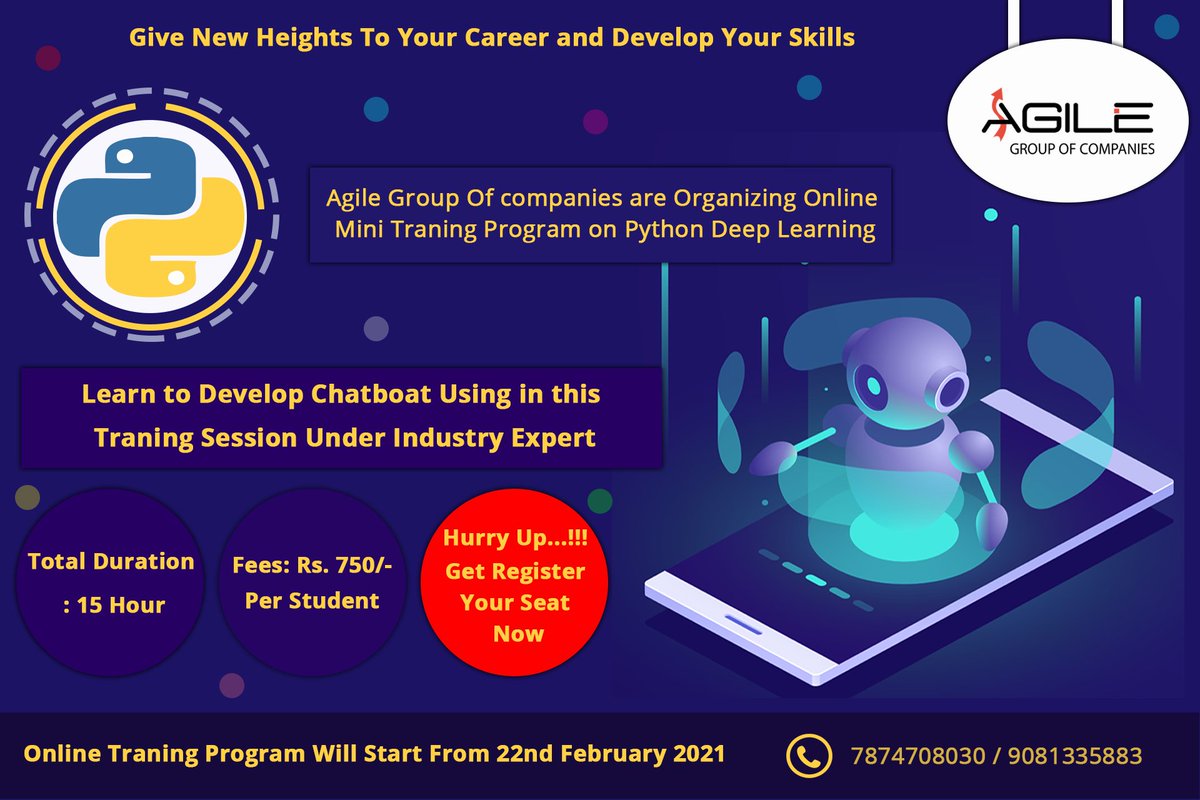 Give New Heights To Your Career and Develop Your Skills

AGILE
GROUP OF COMPANIES

Agile Group Of companies are Organizing Online Mini Traning Program on Python Deep Learning

Learn to Develop Chatboat Using in this Traning Session Under Industry Expert

Total Duration : 15 Hour

Fees: Rs. 750/- Per Student

Hurry Up...!!! Get Register Your Seat Now

Online Traning Program Will Start From 22nd February 2021

7874708030 / 9081335883